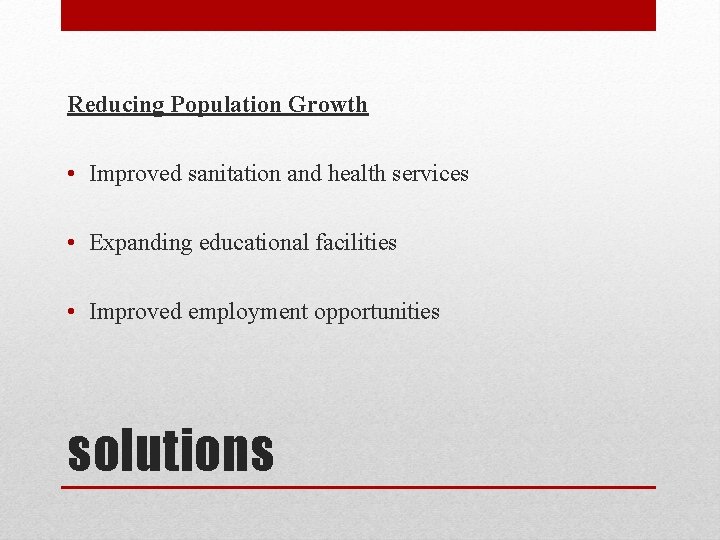 Reducing Population Growth

• Improved sanitation and health services

• Expanding educational facilities

• Improved employment opportunities

solutions